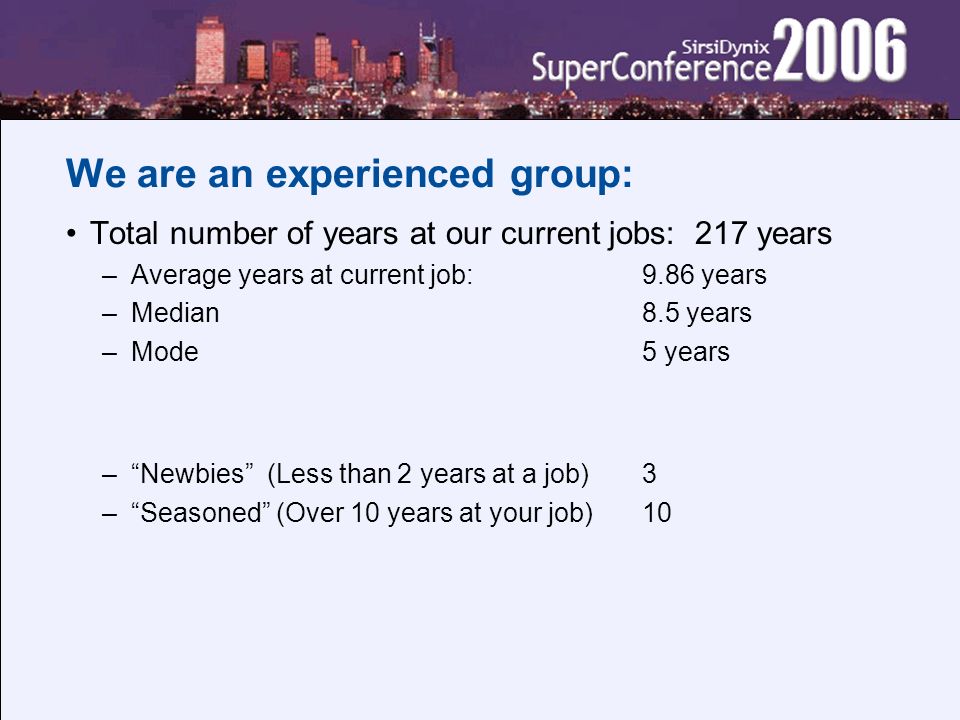 SirsiDynix SuperConference 2006

We are an experienced group:

• Total number of years at our current jobs: 217 years

– Average years at current job: 9.86 years
– Median 8.5 years
– Mode 5 years

– “Newbies” (Less than 2 years at a job) 3
– “Seasoned” (Over 10 years at your job) 10